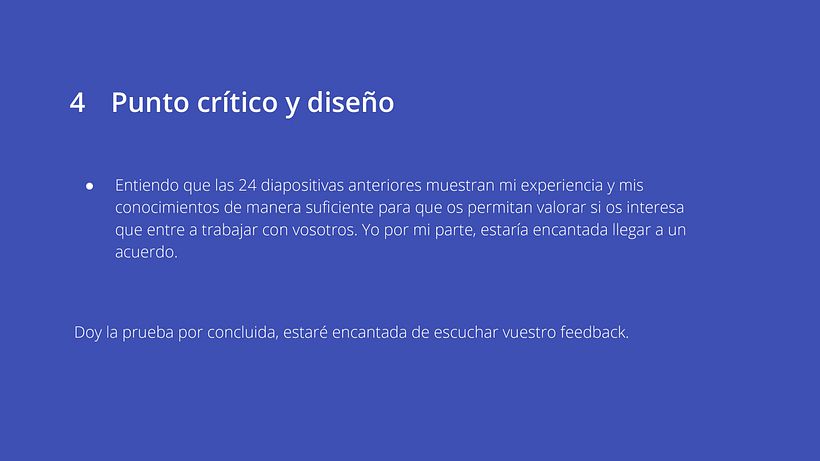 4 Punto crítico y diseño

● Entiendo que las 24 diapositivas anteriores muestran mi experiencia y mis conocimientos de manera suficiente para que os permitan valorar si os interesa que entre a trabajar con vosotros. Yo por mi parte, estaría encantada llegar a un acuerdo.

Doy la prueba por concluida, estaré encantada de escuchar vuestro feedback.